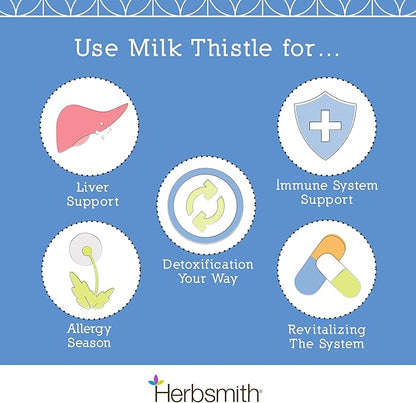 Use Milk Thistle for...

Liver Support

Immune System Support

Detoxification Your Way

Allergy Season

Revitalizing The System

Herbsmith